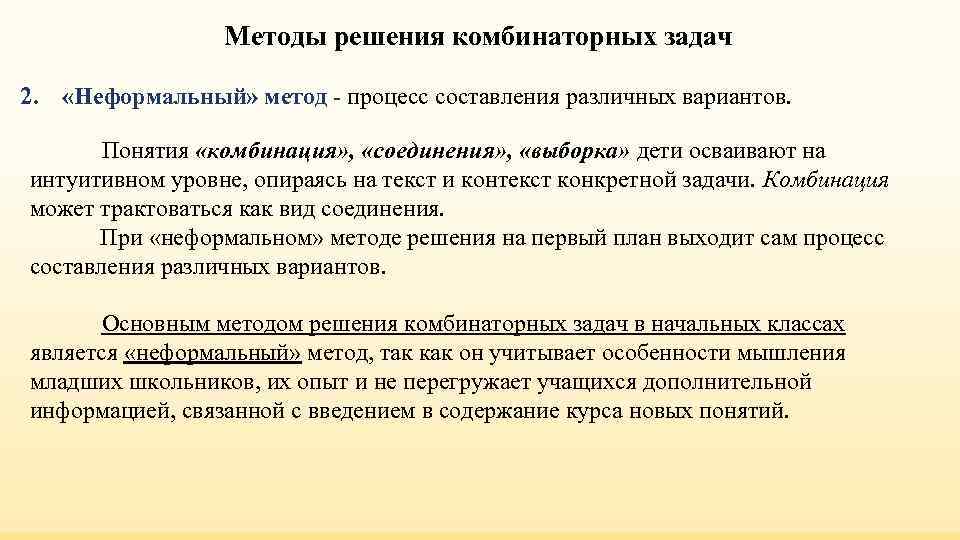 Методы решения комбинаторных задач

2. «Неформальный» метод - процесс составления различных вариантов.

Понятия «комбинация», «соединения», «выборка» дети осваивают на интуитивном уровне, опираясь на текст и контекст конкретной задачи. Комбинация может трактоваться как вид соединения.

При «неформальном» методе решения на первый план выходит сам процесс составления различных вариантов.

Основным методом решения комбинаторных задач в начальных классах является «неформальный» метод, так как он учитывает особенности мышления младших школьников, их опыт и не перегружает учащихся дополнительной информацией, связанной с введением в содержание курса новых понятий.